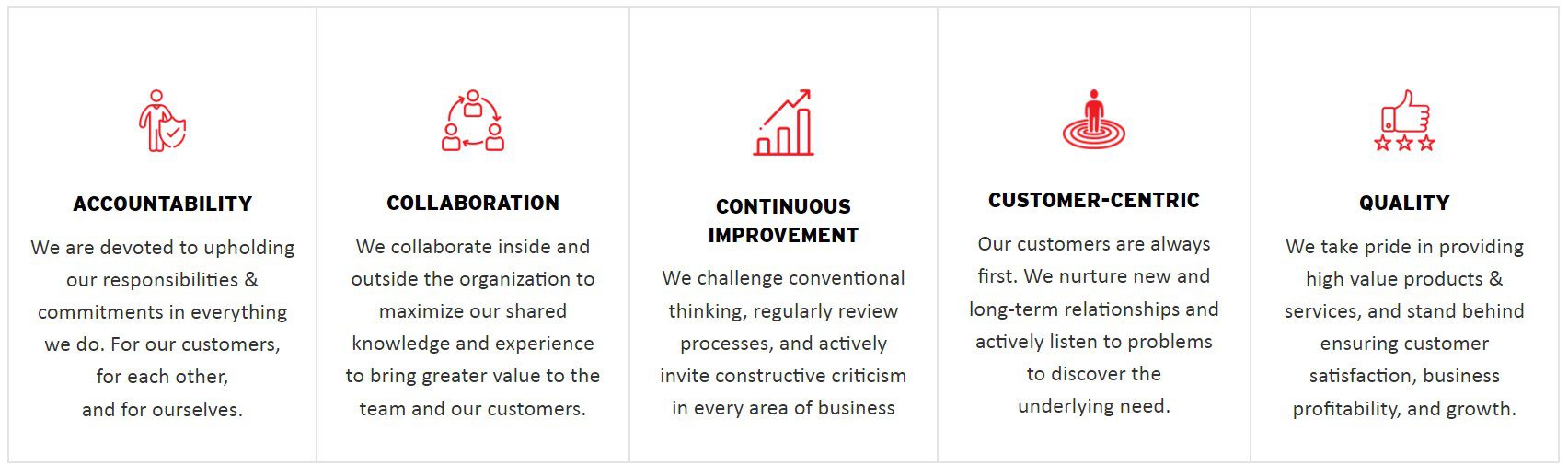 ACCOUNTABILITY

We are devoted to upholding our responsibilities & commitments in everything we do. For our customers, for each other, and for ourselves.

COLLABORATION

We collaborate inside and outside the organization to maximize our shared knowledge and experience to bring greater value to the team and our customers.

CONTINUOUS IMPROVEMENT

We challenge conventional thinking, regularly review processes, and actively invite constructive criticism in every area of business

CUSTOMER-CENTRIC

Our customers are always first. We nurture new and long-term relationships and actively listen to problems to discover the underlying need.

QUALITY

We take pride in providing high value products & services, and stand behind ensuring customer satisfaction, business profitability, and growth.